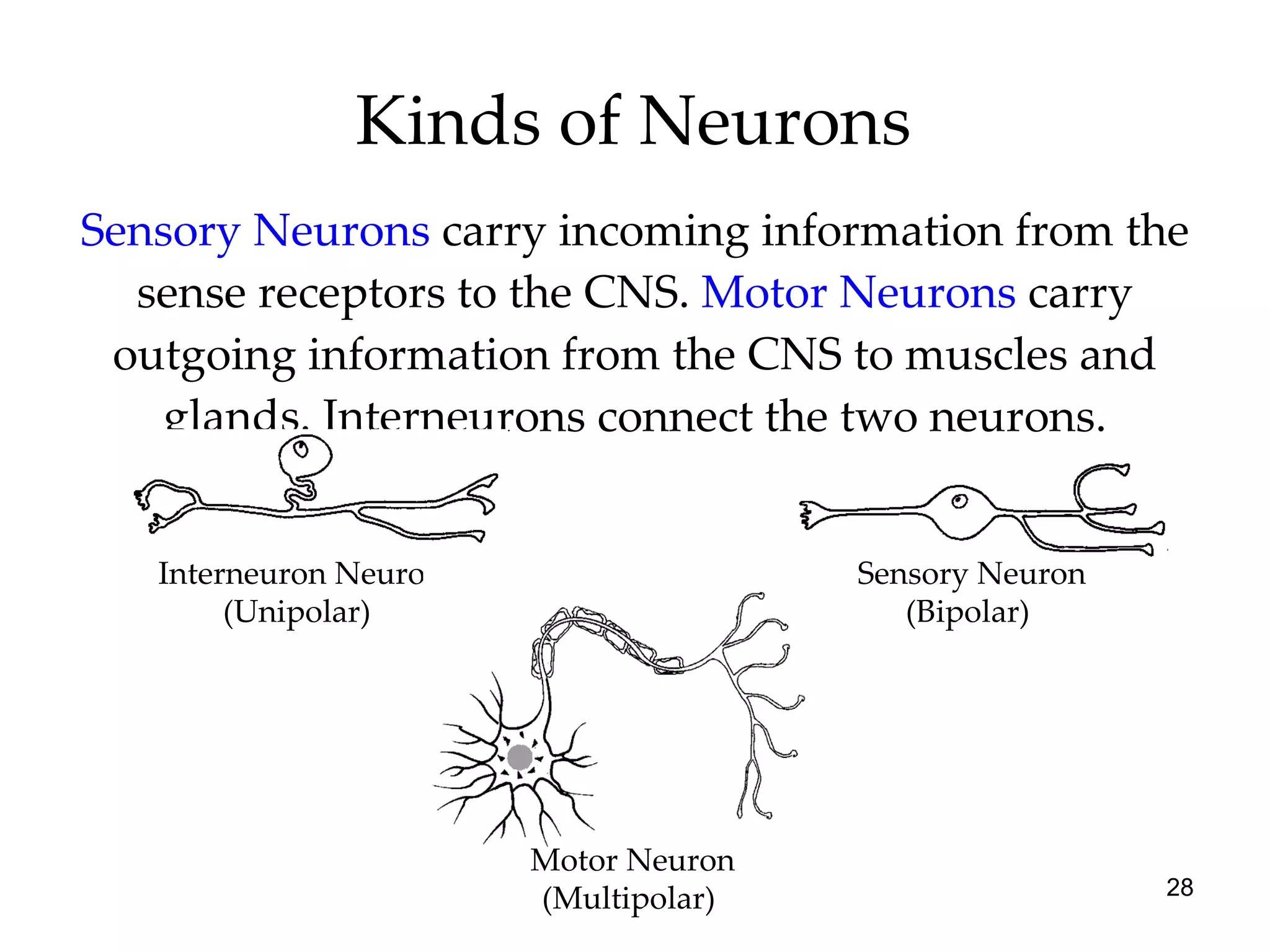 Kinds of Neurons

Sensory Neurons carry incoming information from the sense receptors to the CNS. Motor Neurons carry outgoing information from the CNS to muscles and glands. Interneurons connect the two neurons.

Interneuron Neuro (Unipolar)

Sensory Neuron (Bipolar)

Motor Neuron (Multipolar)

28